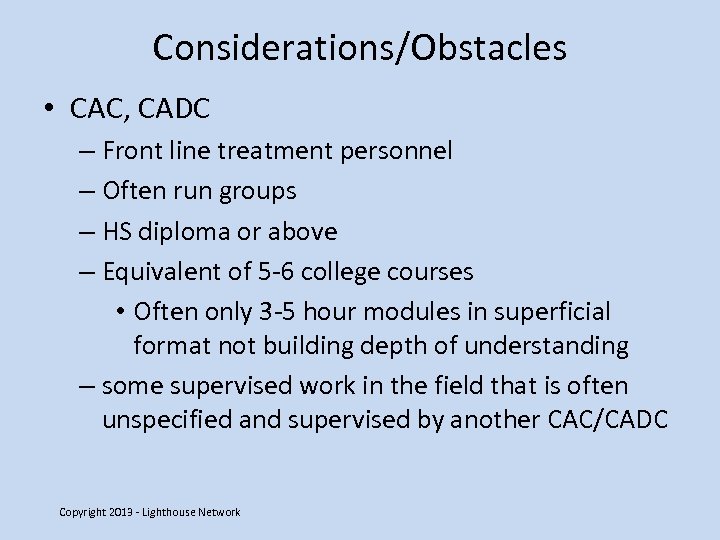 Considerations/Obstacles

• CAC, CADC
– Front line treatment personnel
– Often run groups
– HS diploma or above
– Equivalent of 5-6 college courses
• Often only 3-5 hour modules in superficial format not building depth of understanding
– some supervised work in the field that is often unspecified and supervised by another CAC/CADC

Copyright 2013 - Lighthouse Network